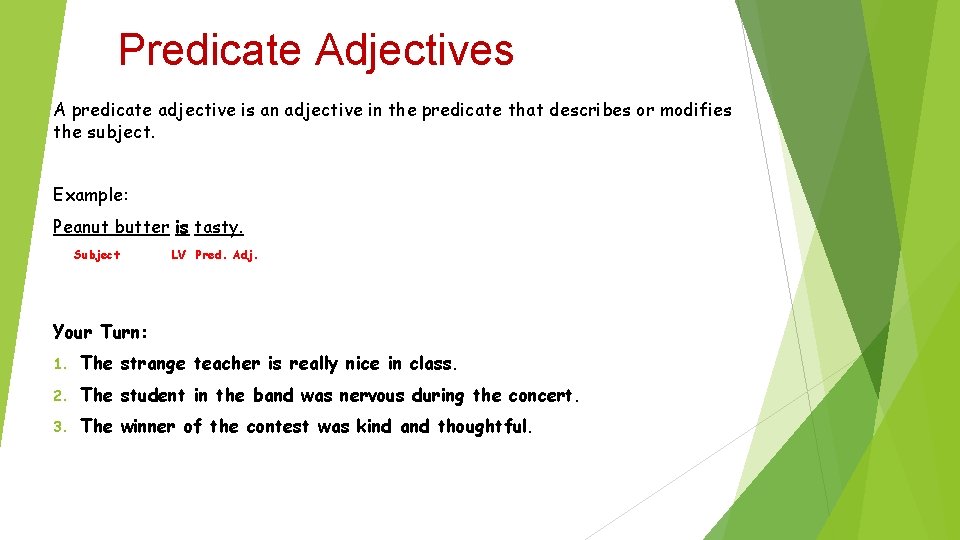 Predicate Adjectives

A predicate adjective is an adjective in the predicate that describes or modifies the subject.

Example:

Peanut butter is tasty.

Subject LV Pred. Adj.

Your Turn:

1. The strange teacher is really nice in class.

2. The student in the band was nervous during the concert.

3. The winner of the contest was kind and thoughtful.